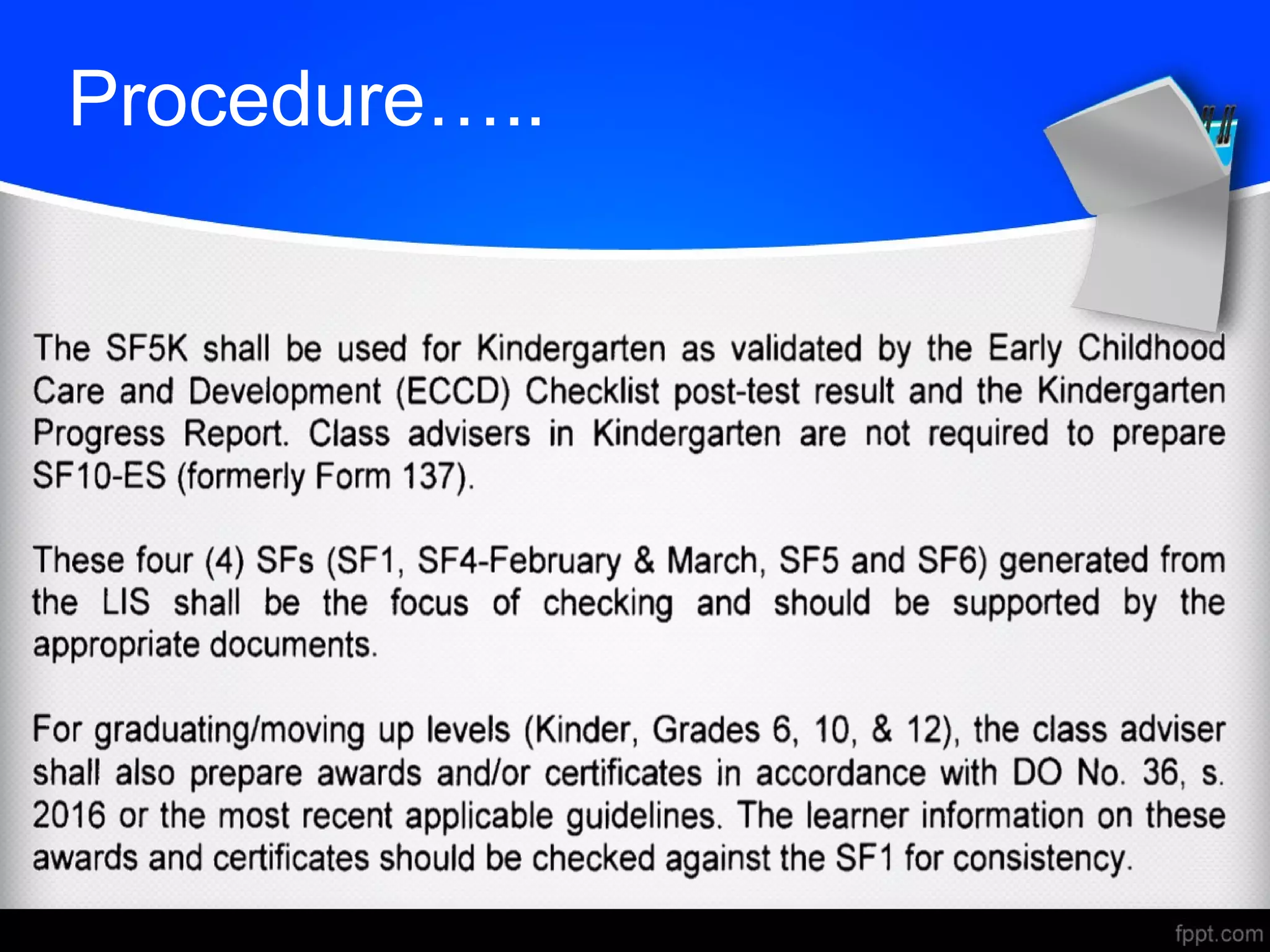 Procedure…..

The SF5K shall be used for Kindergarten as validated by the Early Childhood Care and Development (ECCD) Checklist post-test result and the Kindergarten Progress Report. Class advisers in Kindergarten are not required to prepare SF10-ES (formerly Form 137).

These four (4) SFs (SF1, SF4-February & March, SF5 and SF6) generated from the LIS shall be the focus of checking and should be supported by the appropriate documents.

For graduating/moving up levels (Kinder, Grades 6, 10, & 12), the class adviser shall also prepare awards and/or certificates in accordance with DO No. 36, s. 2016 or the most recent applicable guidelines. The learner information on these awards and certificates should be checked against the SF1 for consistency.

fppt.com